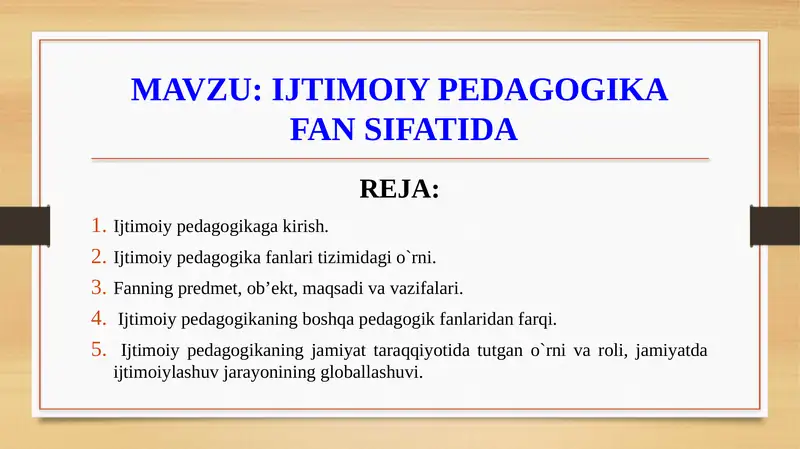 MAVZU: IJTIMOIY PEDAGOGIKA FAN SIFATIDA

REJA:

1. Ijtimoiy pedagogikaga kirish.
2. Ijtimoiy pedagogika fanlari tizimidagi o`rni.
3. Fanning predmet, ob’ekt, maqsadi va vazifalari.
4. Ijtimoiy pedagogikaning boshqa pedagogik fanlaridan farqi.
5. Ijtimoiy pedagogikaning jamiyat taraqqiyotida tutgan o`rni va roli, jamiyatda ijtimoiylashuv jarayonining globallashuvi.